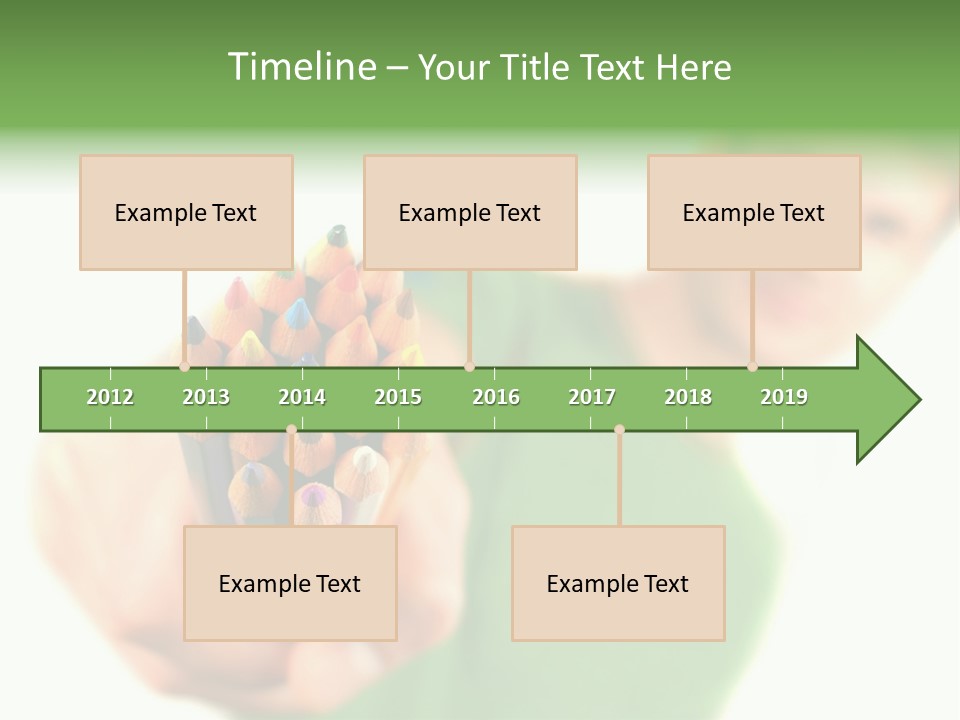 Timeline – Your Title Text Here

Example Text

Example Text

Example Text

2012 2013 2014 2015 2016 2017 2018 2019

Example Text

Example Text